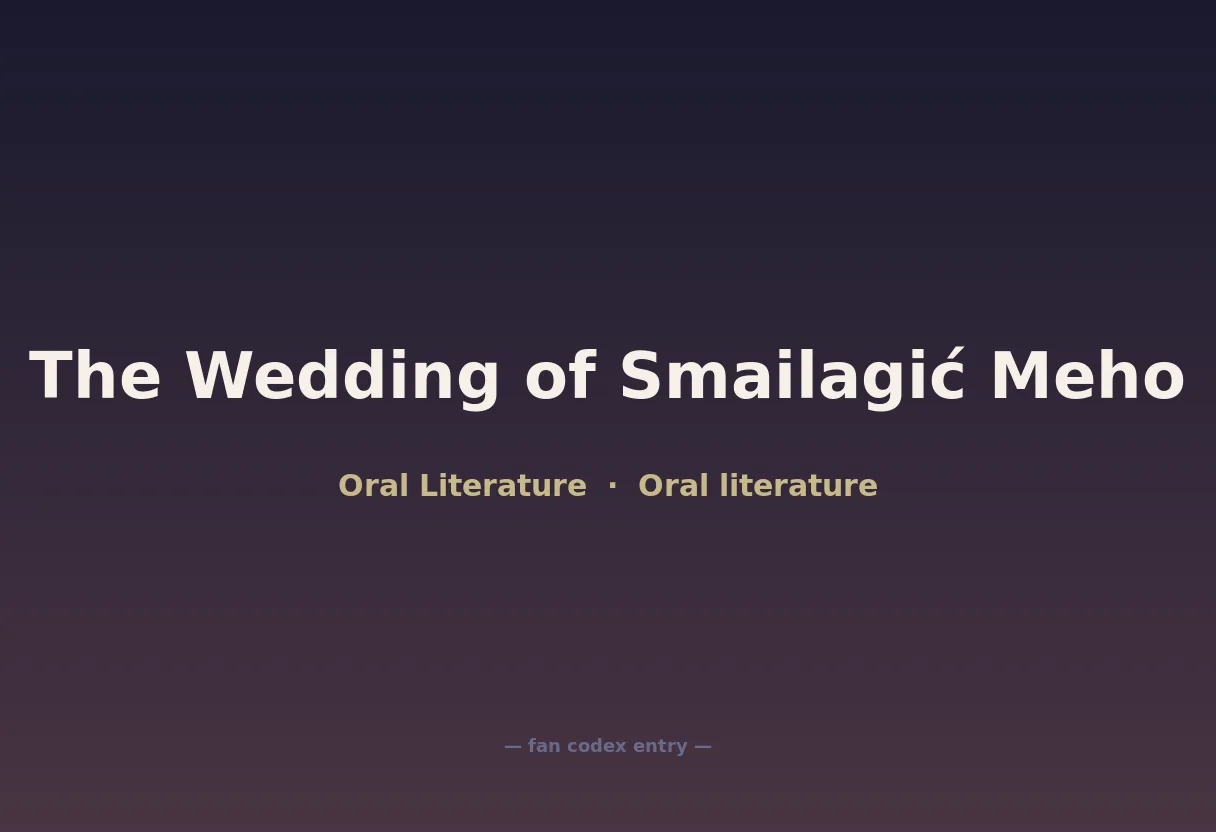 The Wedding of Smailagić Meho

Oral Literature · Oral literature

— fan codex entry —